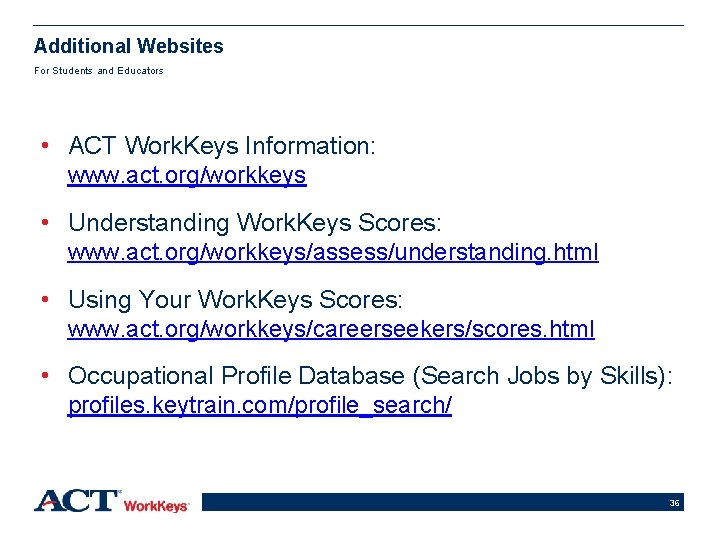 Additional Websites
For Students and Educators

• ACT WorkKeys Information: www.act.org/workkeys

• Understanding WorkKeys Scores: www.act.org/workkeys/assess/understanding.html

• Using Your WorkKeys Scores: www.act.org/workkeys/careerseekers/scores.html

• Occupational Profile Database (Search Jobs by Skills): profiles.keytrain.com/profile_search/

ACT WorkKeys

36